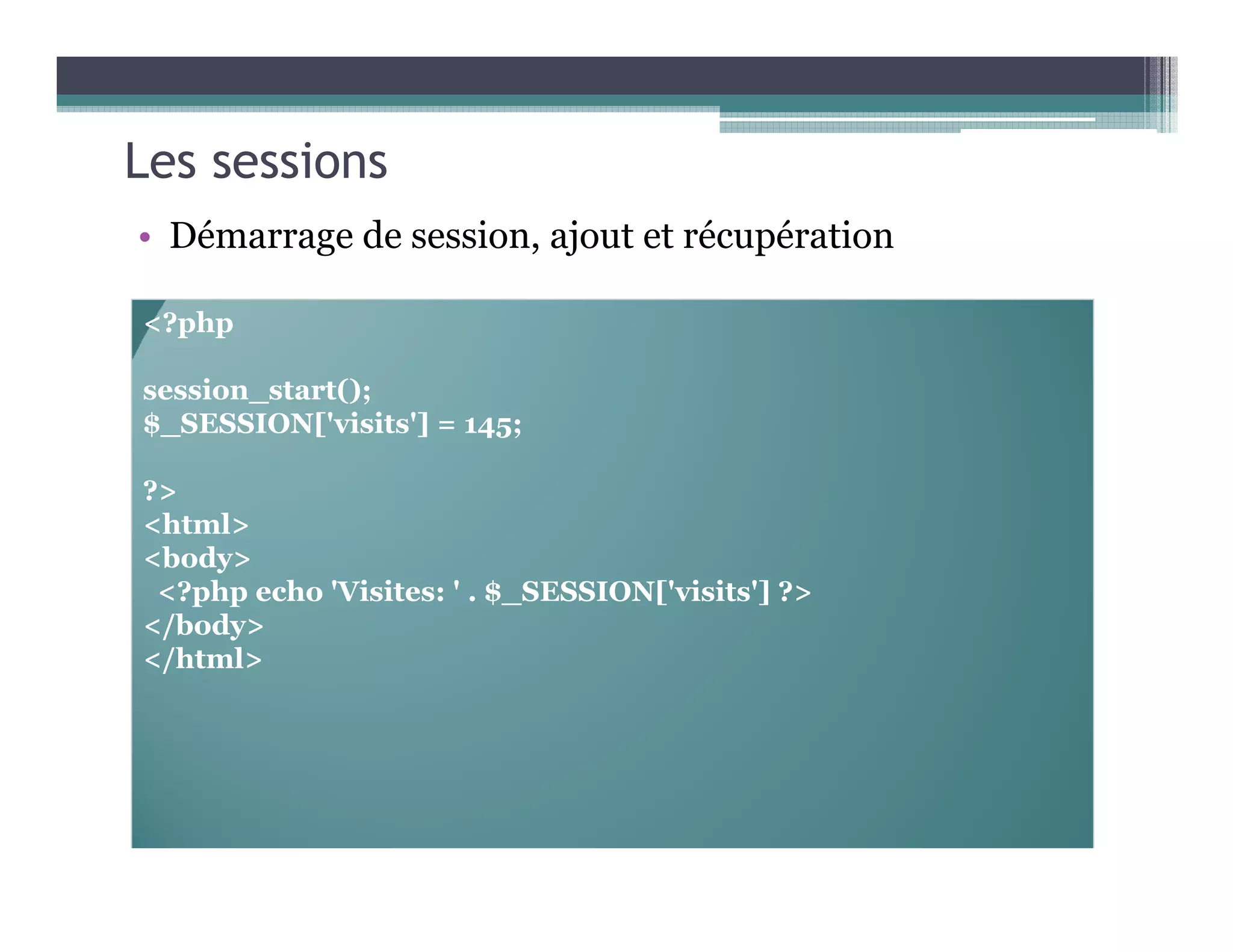 Les sessions

• Démarrage de session, ajout et récupération

<?php

session_start();
$_SESSION['visits'] = 145;

?>
<html>
<body>
 <?php echo 'Visites: ' . $_SESSION['visits'] ?>
</body>
</html>